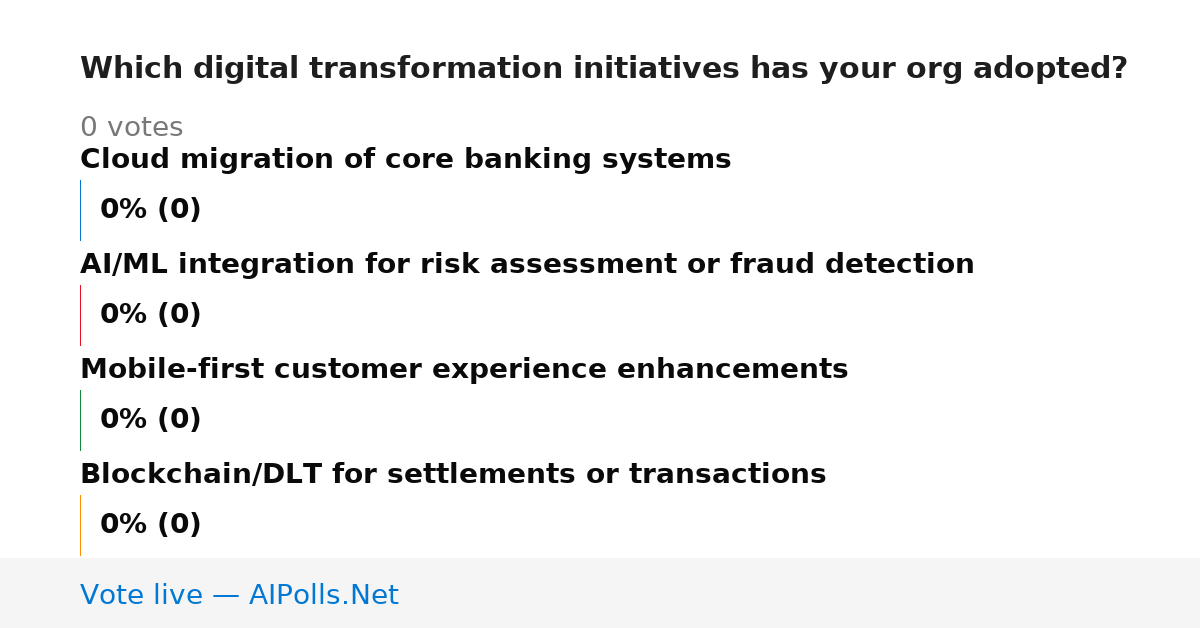 Which digital transformation initiatives has your org adopted?

0 votes

Cloud migration of core banking systems

0% (0)

AI/ML integration for risk assessment or fraud detection

0% (0)

Mobile-first customer experience enhancements

0% (0)

Blockchain/DLT for settlements or transactions

0% (0)

Vote live — AIPolls.Net